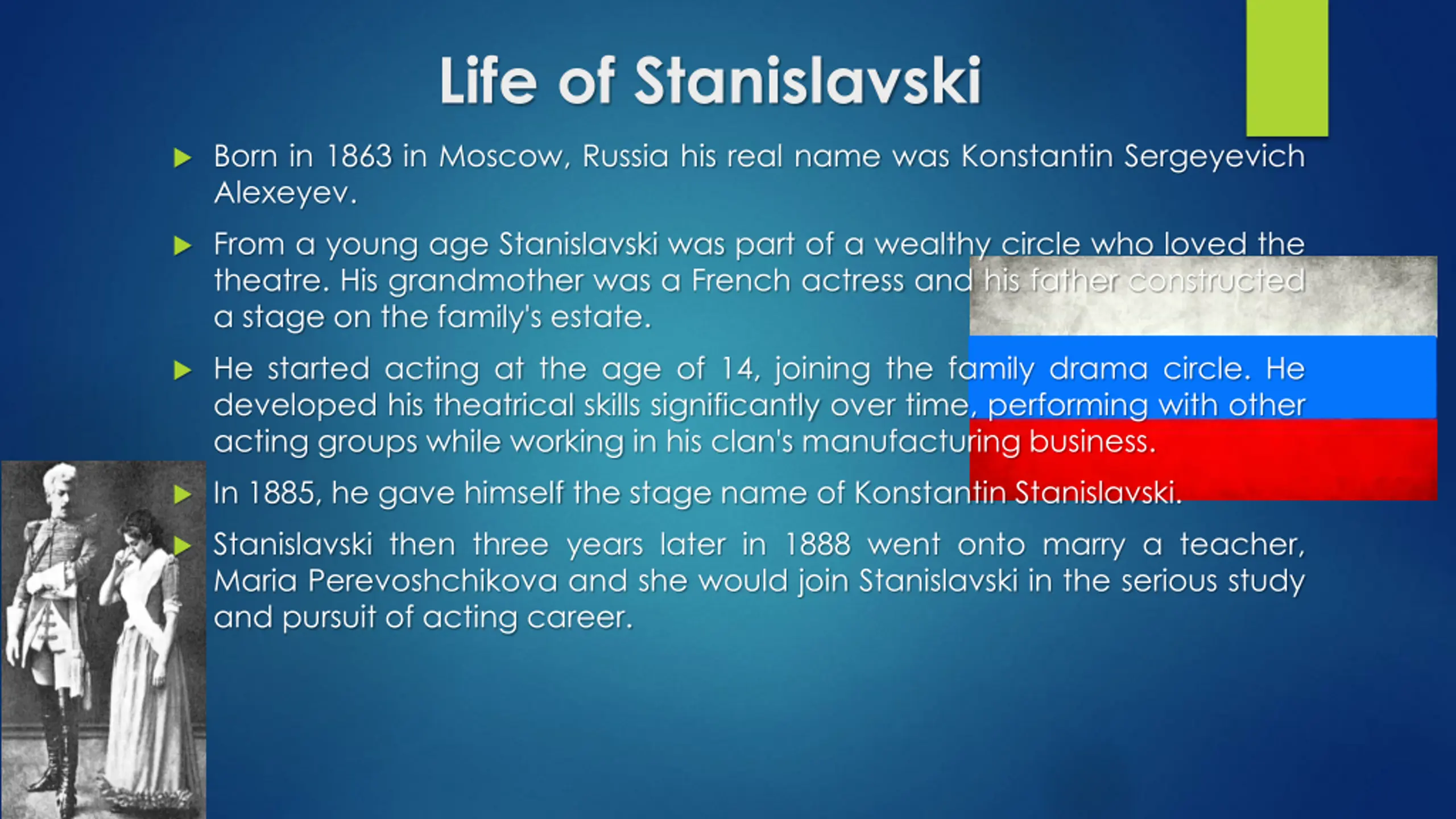 Life of Stanislavski

Born in 1863 in Moscow, Russia his real name was Konstantin Sergeyevich Alexeyev.

From a young age Stanislavski was part of a wealthy circle who loved the theatre. His grandmother was a French actress and his father constructed a stage on the family's estate.

He started acting at the age of 14, joining the family drama circle. He developed his theatrical skills significantly over time, performing with other acting groups while working in his clan's manufacturing business.

In 1885, he gave himself the stage name of Konstantin Stanislavski.

Stanislavski then three years later in 1888 went onto marry a teacher, Maria Perevoshchikova and she would join Stanislavski in the serious study and pursuit of acting career.